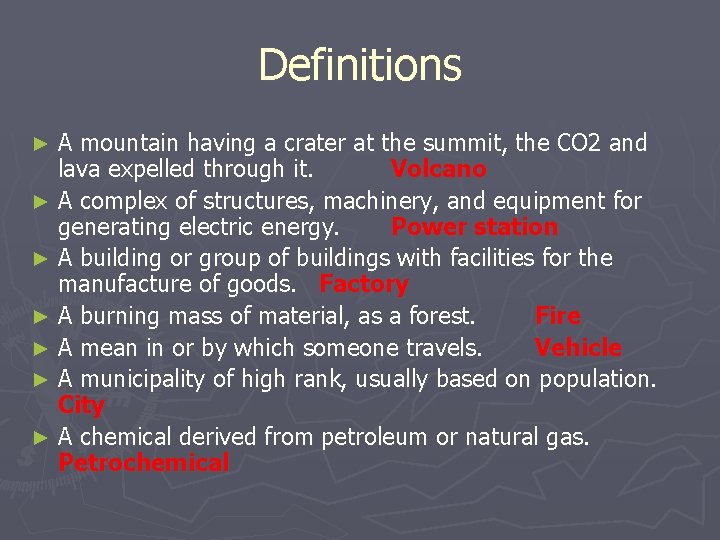 Definitions

► A mountain having a crater at the summit, the CO2 and lava expelled through it. Volcano
► A complex of structures, machinery, and equipment for generating electric energy. Power station
► A building or group of buildings with facilities for the manufacture of goods. Factory
► A burning mass of material, as a forest. Fire
► A mean in or by which someone travels. Vehicle
► A municipality of high rank, usually based on population. City
► A chemical derived from petroleum or natural gas. Petrochemical